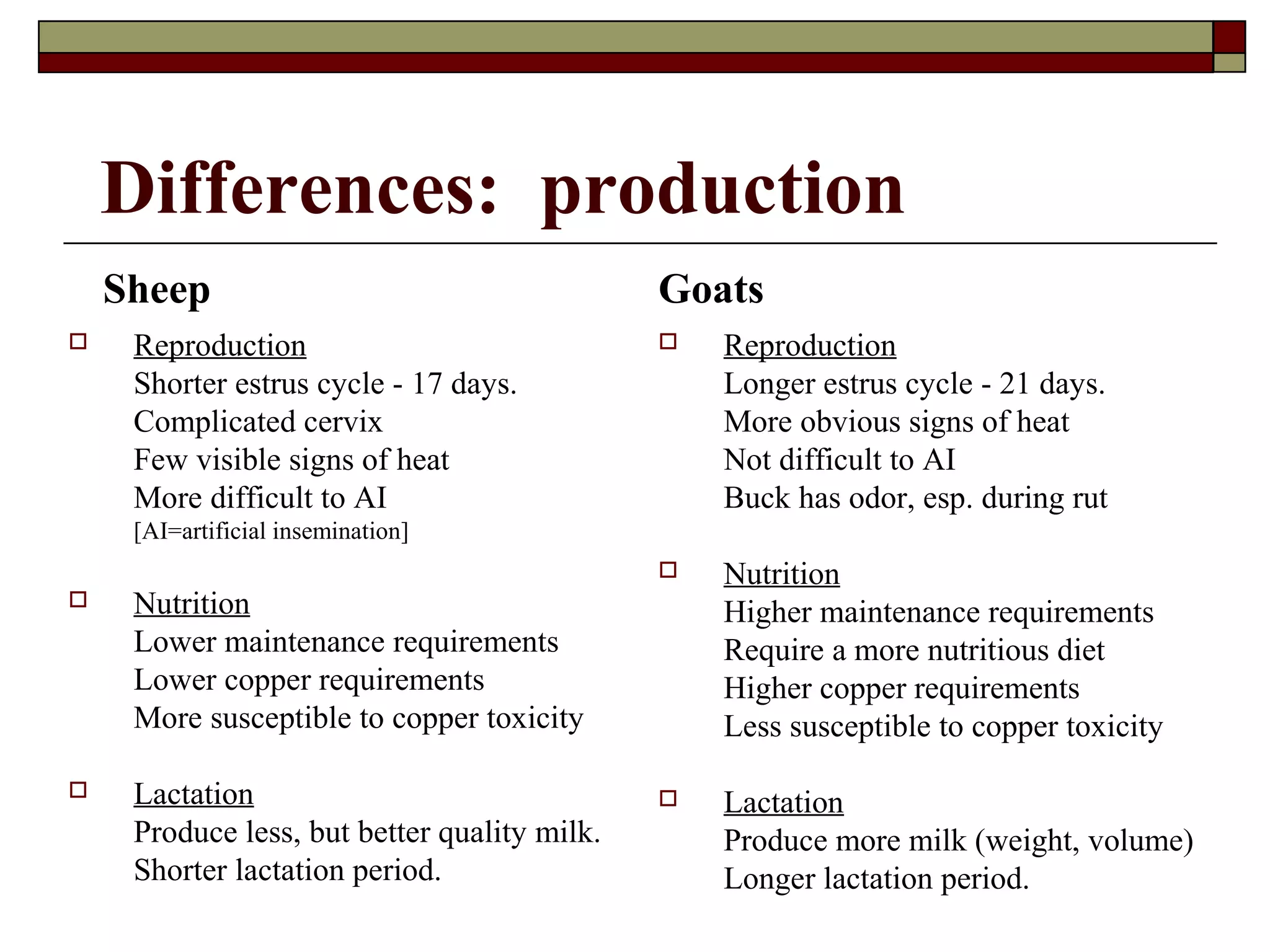 Differences: production

Sheep

Reproduction
Shorter estrus cycle - 17 days.
Complicated cervix
Few visible signs of heat
More difficult to AI
[AI=artificial insemination]

Nutrition
Lower maintenance requirements
Lower copper requirements
More susceptible to copper toxicity

Lactation
Produce less, but better quality milk.
Shorter lactation period.

Goats

Reproduction
Longer estrus cycle - 21 days.
More obvious signs of heat
Not difficult to AI
Buck has odor, esp. during rut

Nutrition
Higher maintenance requirements
Require a more nutritious diet
Higher copper requirements
Less susceptible to copper toxicity

Lactation
Produce more milk (weight, volume)
Longer lactation period.